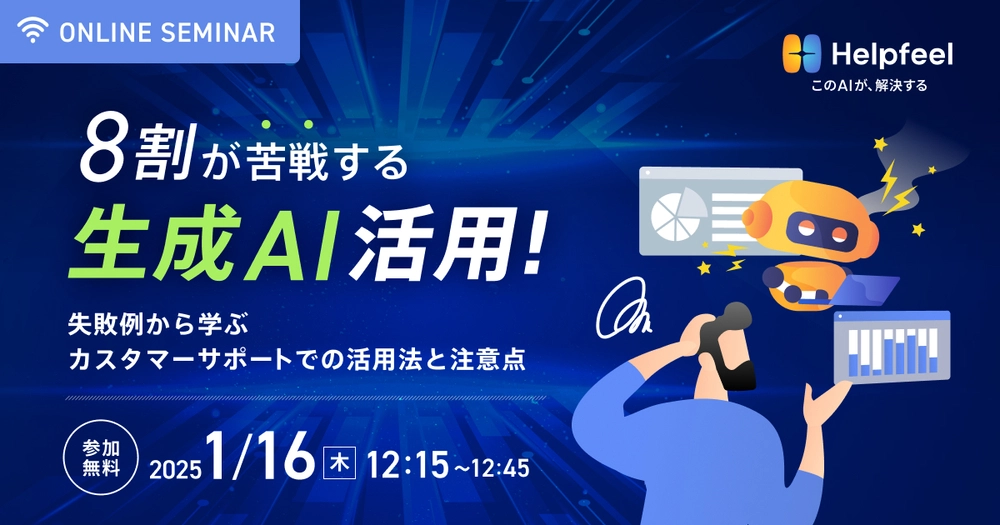 ONLINE SEMINAR

Helpfeel
このAIが、解決する

8割が苦戦する
生成AI活用!

失敗例から学ぶ
カスタマーサポートでの活用法と注意点

参加
無料

2025 1/16 木 12:15~12:45